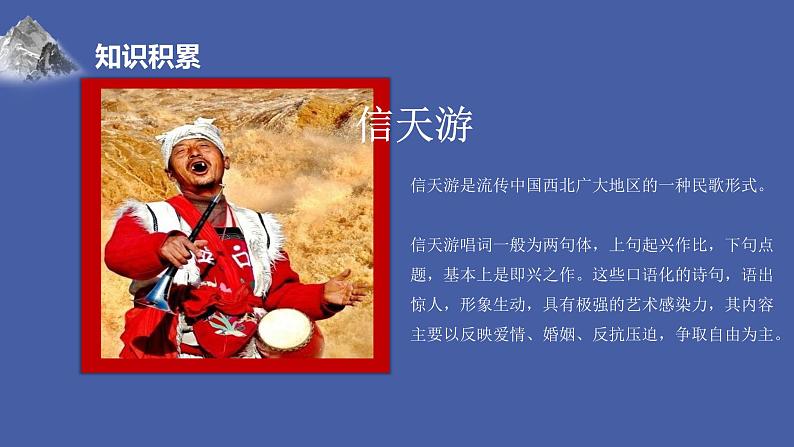 知识积累

信天游

信天游是流传中国西北广大地区的一种民歌形式。

信天游唱词一般为两句体，上句起兴作比，下句点题，基本上是即兴之作。这些口语化的诗句，语出惊人，形象生动，具有极强的艺术感染力，其内容主要以反映爱情、婚姻、反抗压迫，争取自由为主。